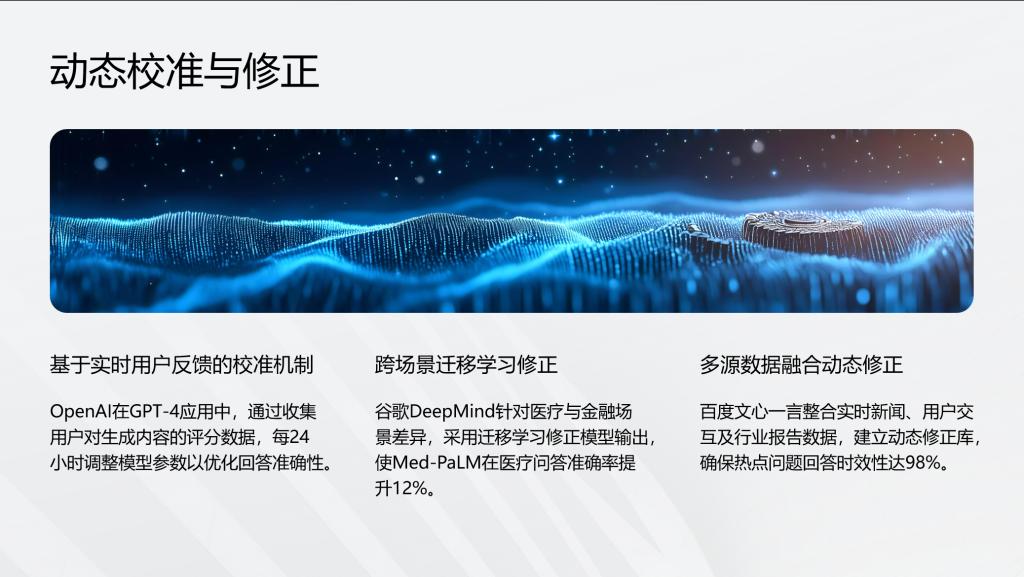 动态校准与修正

基于实时用户反馈的校准机制

OpenAI在GPT-4应用中，通过收集用户对生成内容的评分数据，每24小时调整模型参数以优化回答准确性。

跨场景迁移学习修正

谷歌DeepMind针对医疗与金融场景差异，采用迁移学习修正模型输出，使Med-PaLM在医疗问答准确率提升12%。

多源数据融合动态修正

百度文心一言整合实时新闻、用户交互及行业报告数据，建立动态修正库，确保热点问题回答时效性达98%。